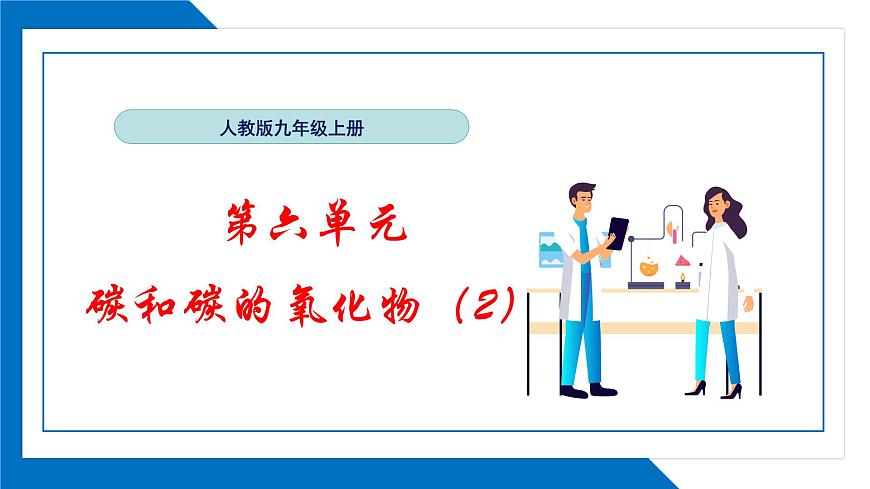 人教版九年级上册

第六单元

碳和碳的氧化物（2）